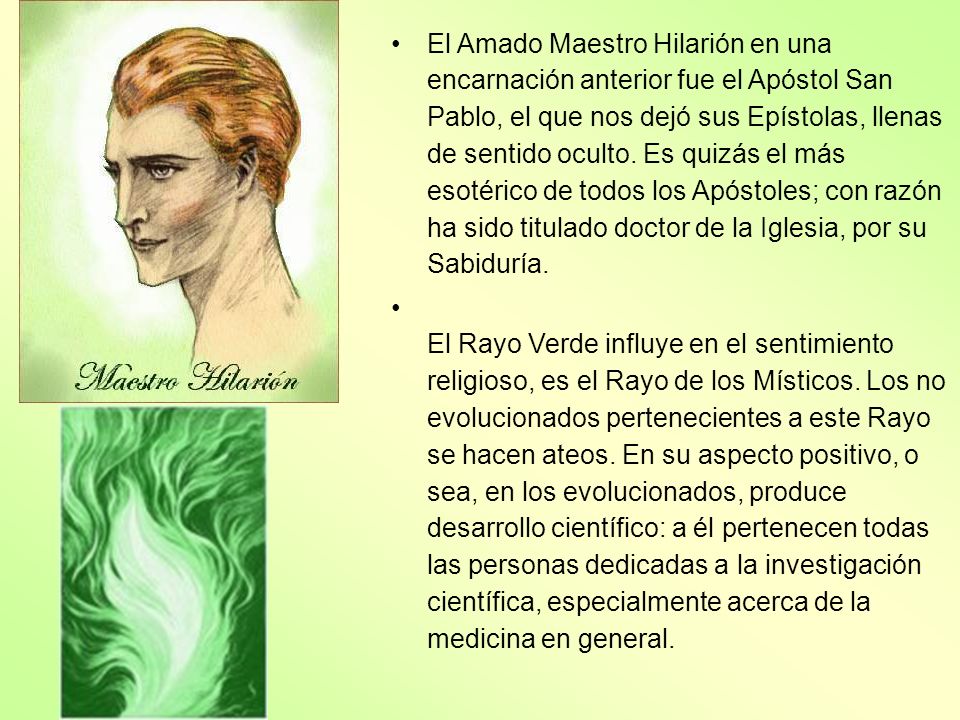 Maestro Hilarión

• El Amado Maestro Hilarión en una encarnación anterior fue el Apóstol San Pablo, el que nos dejó sus Epístolas, llenas de sentido oculto. Es quizás el más esotérico de todos los Apóstoles; con razón ha sido titulado doctor de la Iglesia, por su Sabiduría.

•

El Rayo Verde influye en el sentimiento religioso, es el Rayo de los Místicos. Los no evolucionados pertenecientes a este Rayo se hacen ateos. En su aspecto positivo, o sea, en los evolucionados, produce desarrollo científico: a él pertenecen todas las personas dedicadas a la investigación científica, especialmente acerca de la medicina en general.